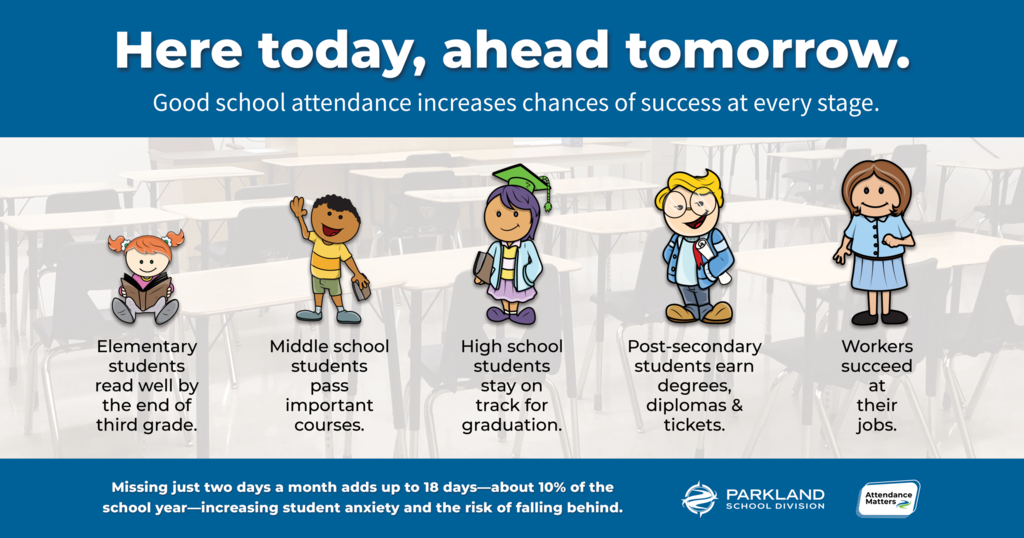 Here today, ahead tomorrow.

Good school attendance increases chances of success at every stage.

Elementary students read well by the end of third grade.

Middle school students pass important courses.

High school students stay on track for graduation.

Post-secondary students earn degrees, diplomas & tickets.

Workers succeed at their jobs.

Missing just two days a month adds up to 18 days—about 10% of the school year—increasing student anxiety and the risk of falling behind.

PARKLAND SCHOOL DIVISION

Attendance Matters